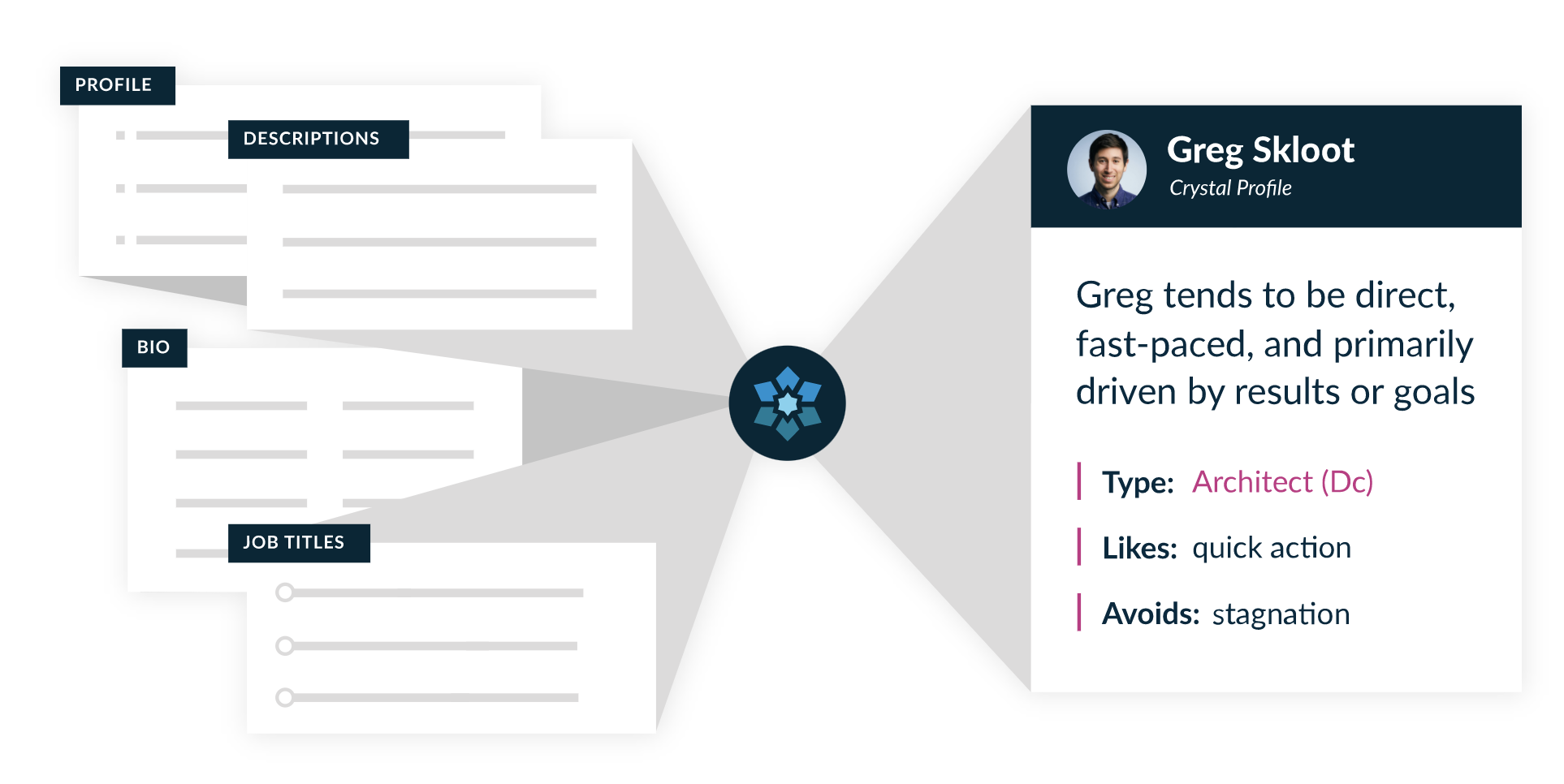 PROFILE

DESCRIPTIONS

BIO

JOB TITLES

Greg Skloot
Crystal Profile

Greg tends to be direct, fast-paced, and primarily driven by results or goals

Type: Architect (Dc)

Likes: quick action

Avoids: stagnation